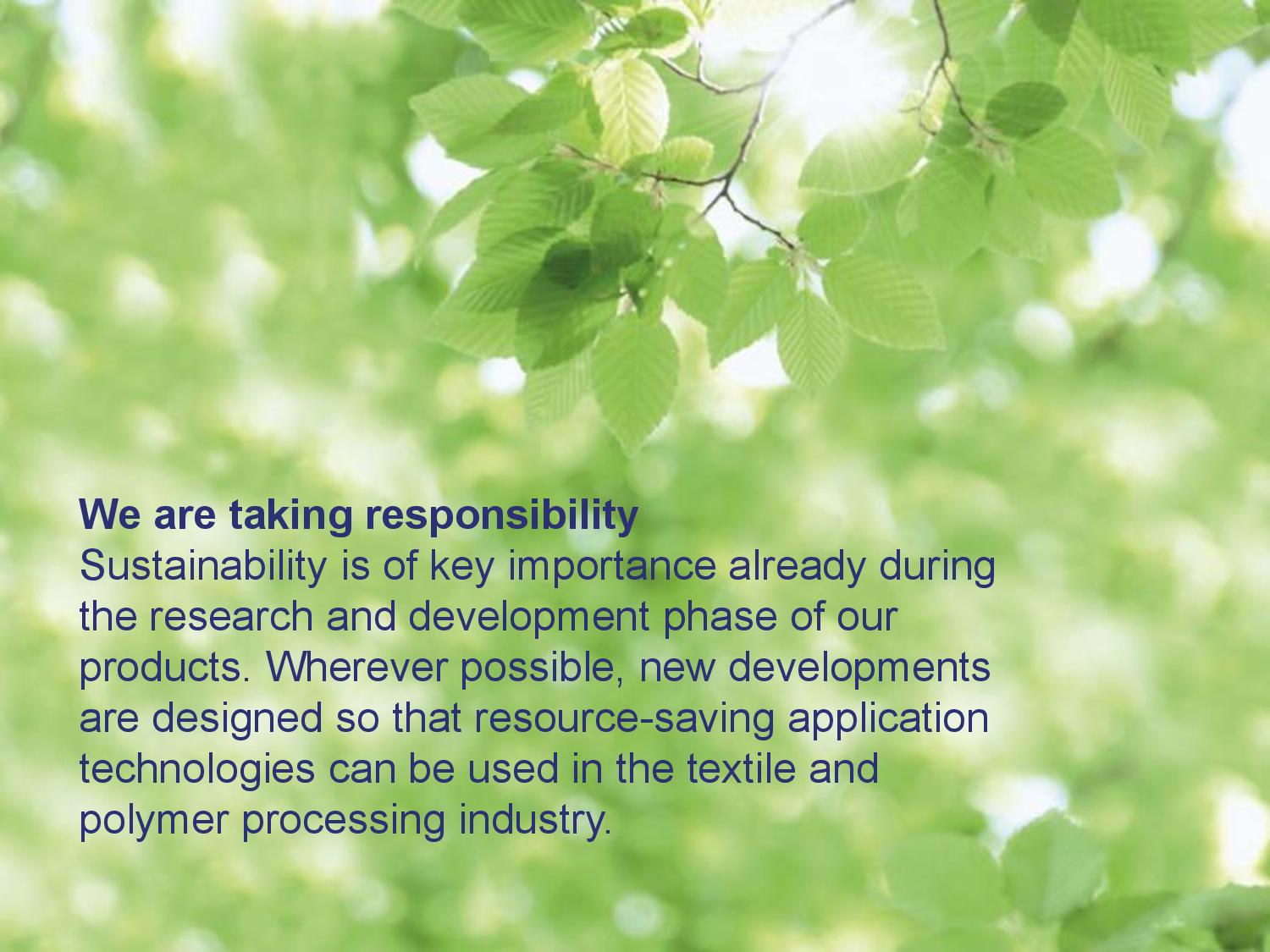 We are taking responsibility
Sustainability is of key importance already during the research and development phase of our products. Wherever possible, new developments are designed so that resource-saving application technologies can be used in the textile and polymer processing industry.